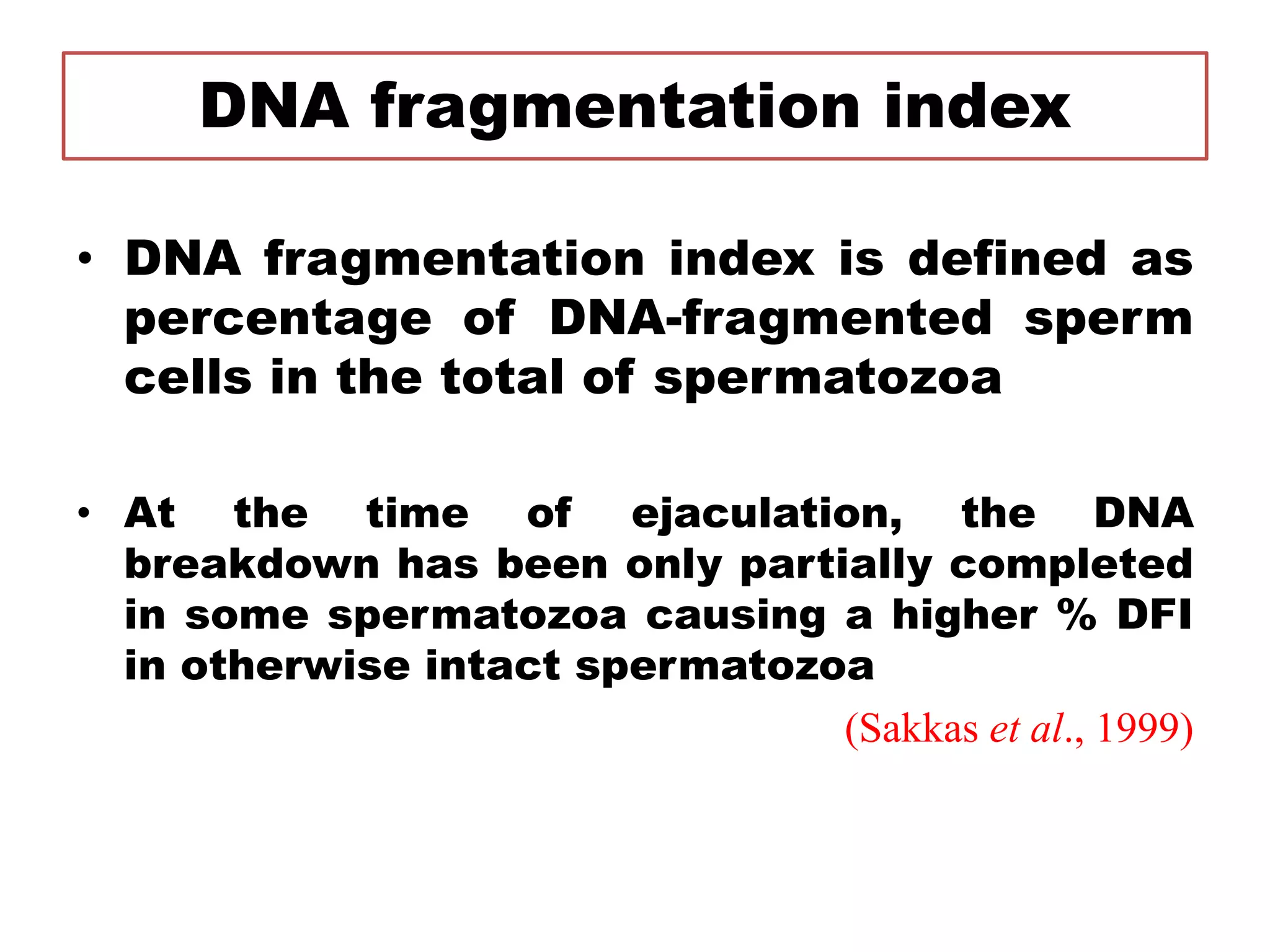 DNA fragmentation index

• DNA fragmentation index is defined as percentage of DNA-fragmented sperm cells in the total of spermatozoa

• At the time of ejaculation, the DNA breakdown has been only partially completed in some spermatozoa causing a higher % DFI in otherwise intact spermatozoa

(Sakkas et al., 1999)